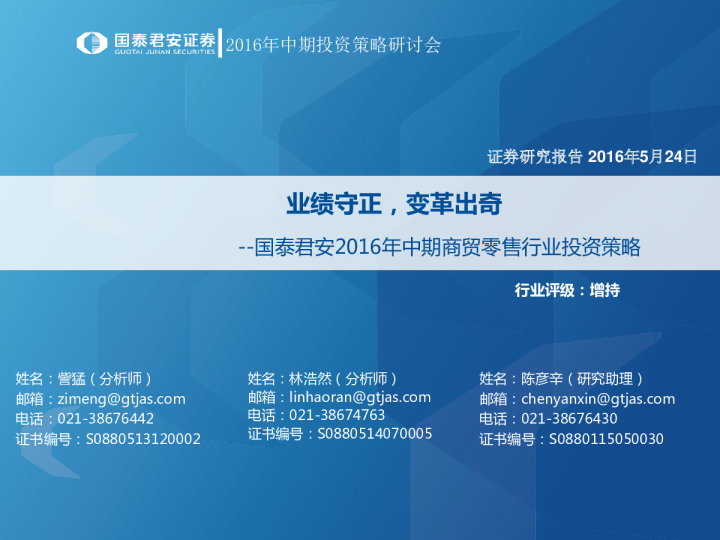 国泰君安证券
GUOTAI JUNAN SECURITIES
2016年中期投资策略研讨会

证券研究报告 2016年5月24日

业绩守正，变革出奇

--国泰君安2016年中期商贸零售行业投资策略

行业评级：增持

姓名：訾猛（分析师）
邮箱：zimeng@gtjas.com
电话：021-38676442
证书编号：S0880513120002

姓名：林浩然（分析师）
邮箱：linhaoran@gtjas.com
电话：021-38674763
证书编号：S0880514070005

姓名：陈彦辛（研究助理）
邮箱：chenyanxin@gtjas.com
电话：021-38676430
证书编号：S0880115050030